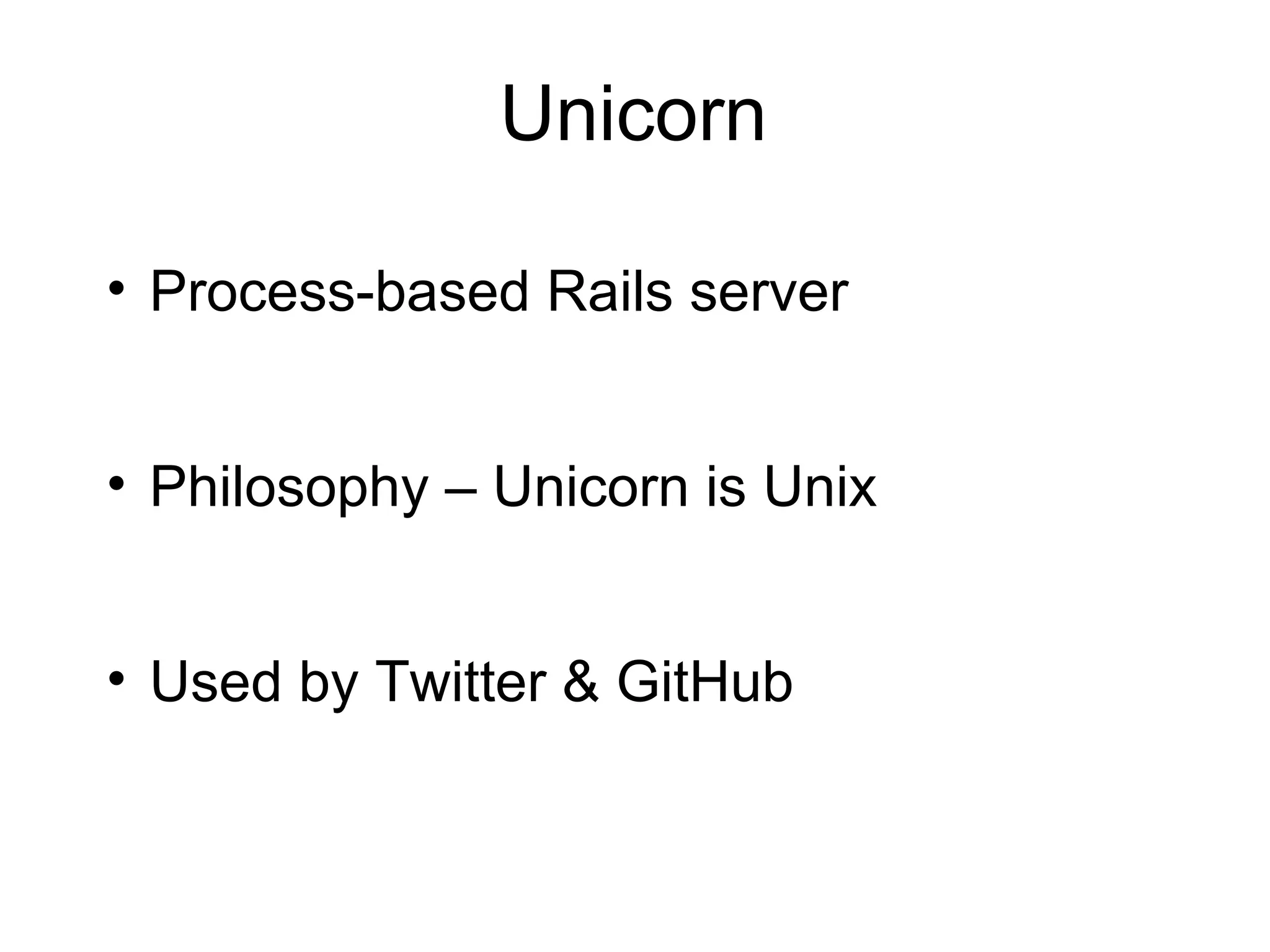 Unicorn

• Process-based Rails server

• Philosophy – Unicorn is Unix

• Used by Twitter & GitHub